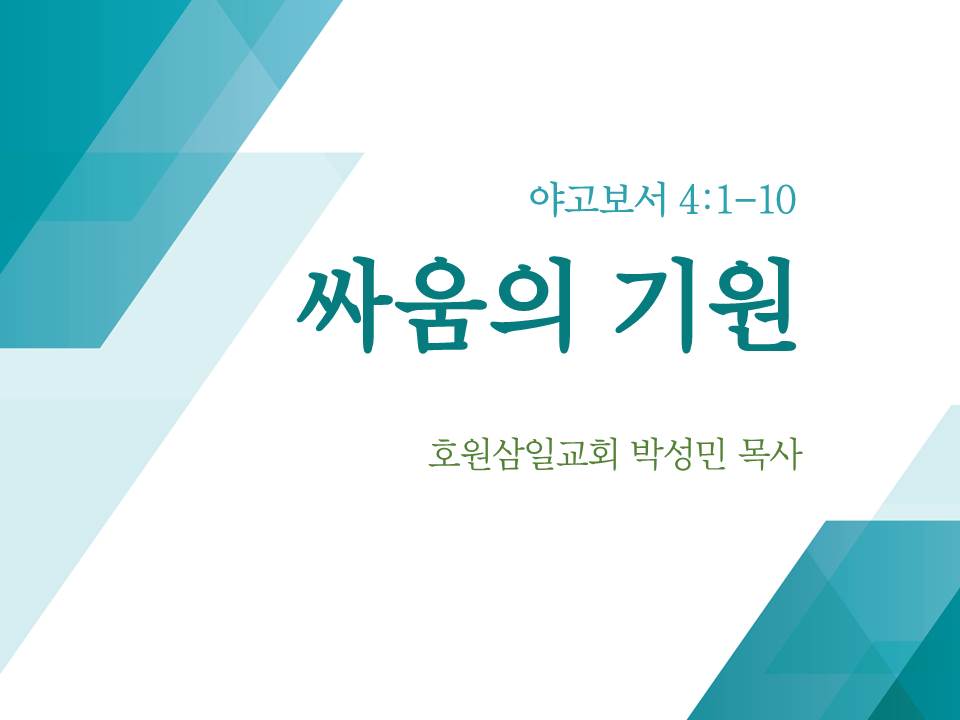 야고보서 4:1-10

싸움의 기원

호원삼일교회 박성민 목사